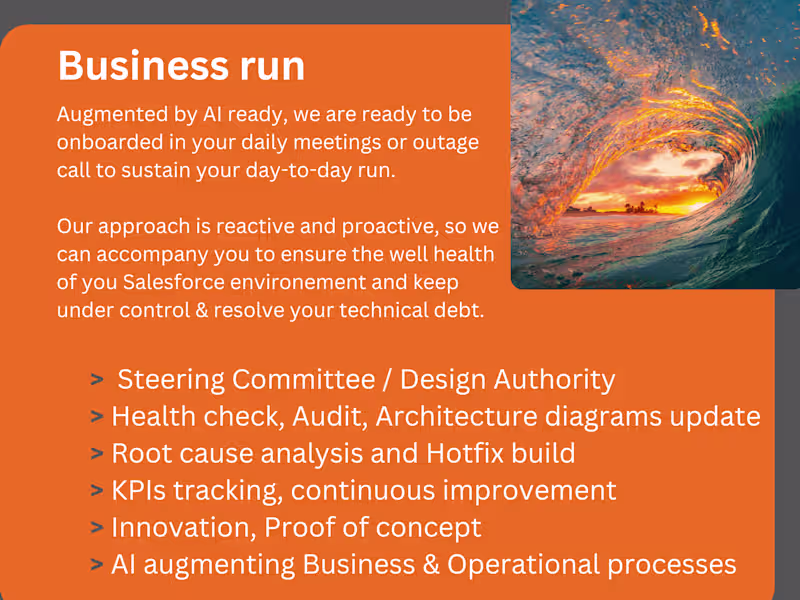 Business run

Augmented by AI ready, we are ready to be onboarded in your daily meetings or outage call to sustain your day-to-day run.

Our approach is reactive and proactive, so we can accompany you to ensure the well health of you Salesforce environement and keep under control & resolve your technical debt.

> Steering Committee / Design Authority
> Health check, Audit, Architecture diagrams update
> Root cause analysis and Hotfix build
> KPIs tracking, continuous improvement
> Innovation, Proof of concept
> AI augmenting Business & Operational processes